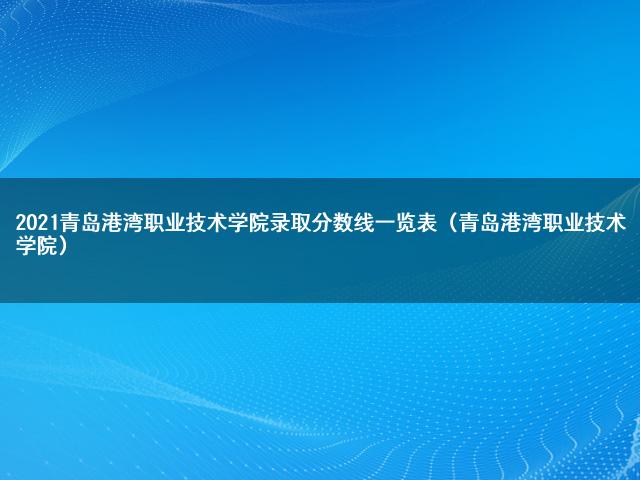 2021青岛港湾职业技术学院录取分数线一览表（青岛港湾职业技术学院）